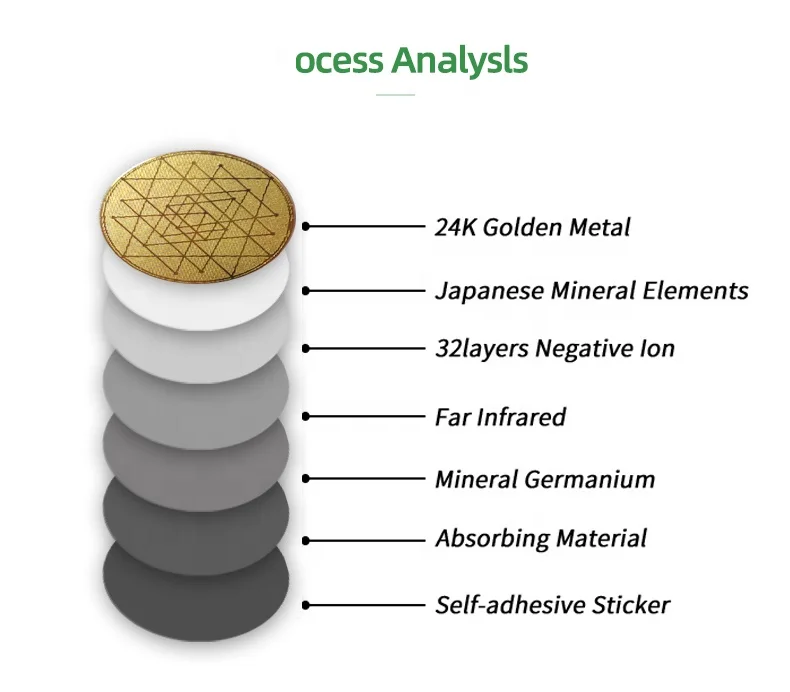 ocess Analysls

24K Golden Metal

Japanese Mineral Elements

32layers Negative Ion

Far Infrared

Mineral Germanium

Absorbing Material

Self-adhesive Sticker